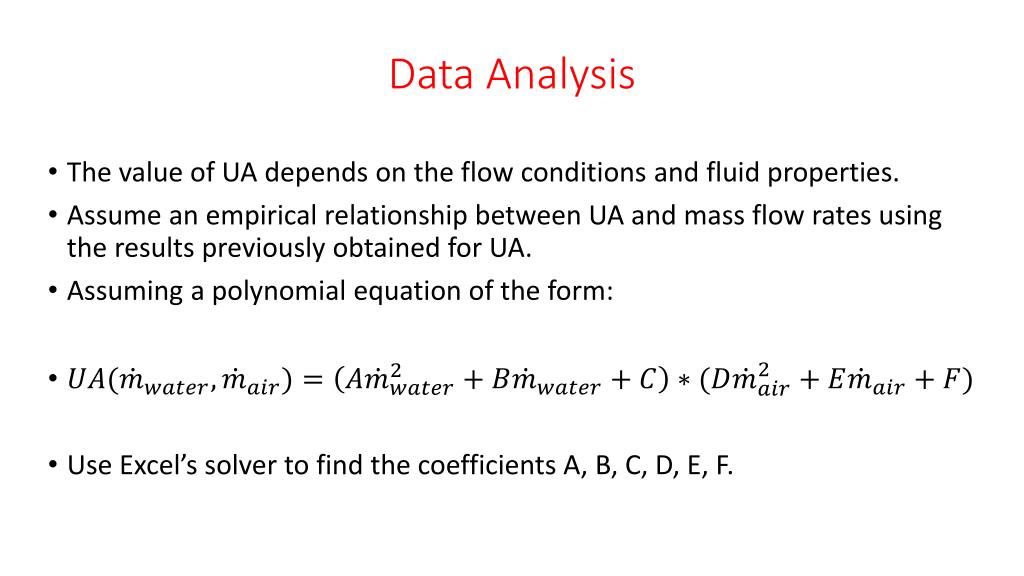 Data Analysis

• The value of UA depends on the flow conditions and fluid properties.
• Assume an empirical relationship between UA and mass flow rates using the results previously obtained for UA.
• Assuming a polynomial equation of the form:

• $UA(\dot{m}_{water}, \dot{m}_{air}) = (A\dot{m}_{water}^2 + B\dot{m}_{water} + C) * (D\dot{m}_{air}^2 + E\dot{m}_{air} + F)$

• Use Excel's solver to find the coefficients A, B, C, D, E, F.